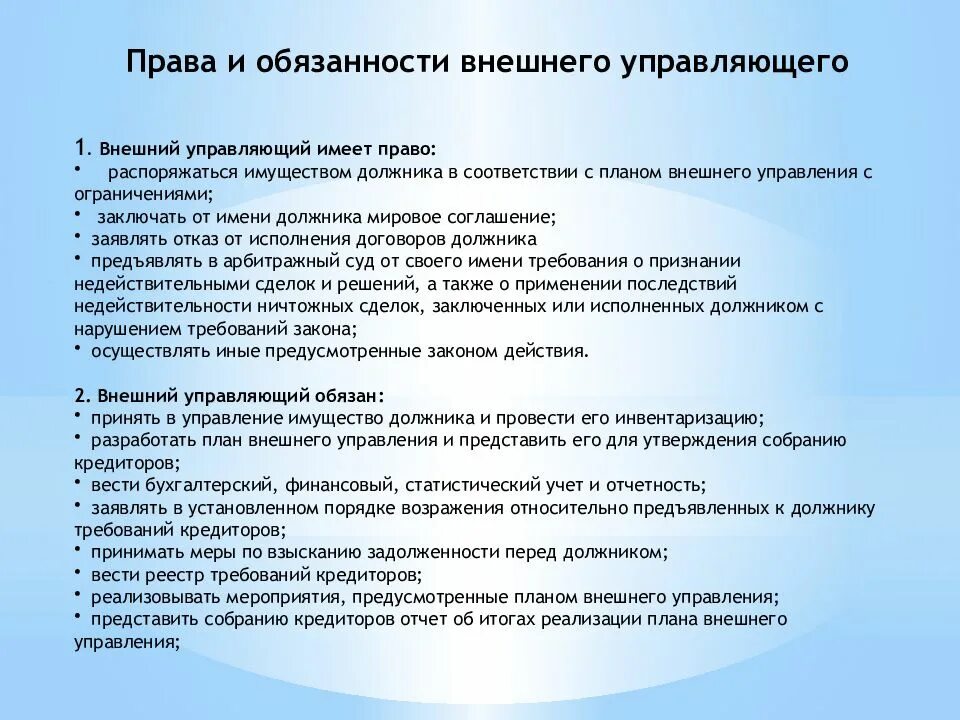 Права и обязанности внешнего управляющего

1. Внешний управляющий имеет право:
• распоряжаться имуществом должника в соответствии с планом внешнего управления с ограничениями;
• заключать от имени должника мировое соглашение;
• заявлять отказ от исполнения договоров должника
• предъявлять в арбитражный суд от своего имени требования о признании недействительными сделок и решений, а также о применении последствий недействительности ничтожных сделок, заключенных или исполненных должником с нарушением требований закона;
• осуществлять иные предусмотренные законом действия.

2. Внешний управляющий обязан:
• принять в управление имущество должника и провести его инвентаризацию;
• разработать план внешнего управления и представить его для утверждения собранию кредиторов;
• вести бухгалтерский, финансовый, статистический учет и отчетность;
• заявлять в установленном порядке возражения относительно предъявленных к должнику требований кредиторов;
• принимать меры по взысканию задолженности перед должником;
• вести реестр требований кредиторов;
• реализовывать мероприятия, предусмотренные планом внешнего управления;
• представить собранию кредиторов отчет об итогах реализации плана внешнего управления;